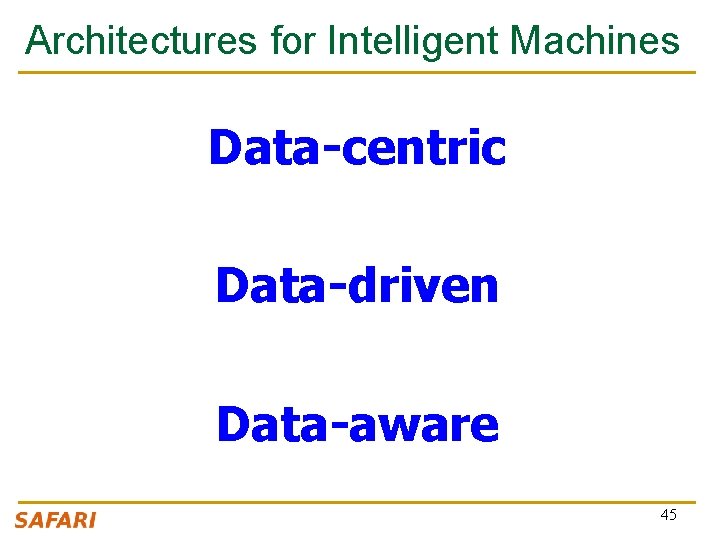 Architectures for Intelligent Machines

Data-centric

Data-driven

Data-aware

SAFARI

45